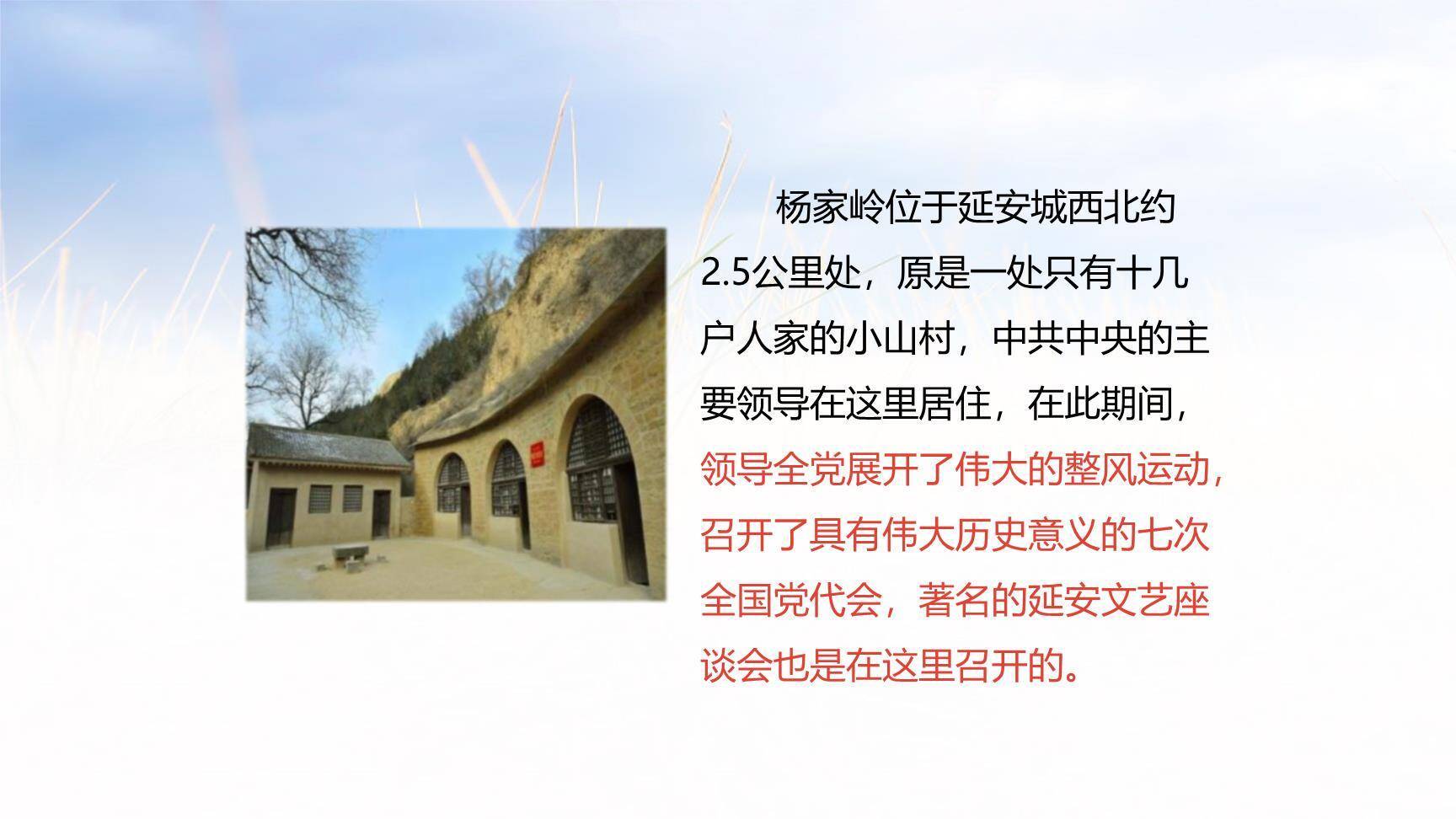 杨家岭位于延安城西北约2.5公里处，原是一处只有十几户人家的小山村，中共中央的主要领导在这里居住，在此期间，领导全党展开了伟大的整风运动，召开了具有伟大历史意义的七次全国党代会，著名的延安文艺座谈会也是在这里召开的。